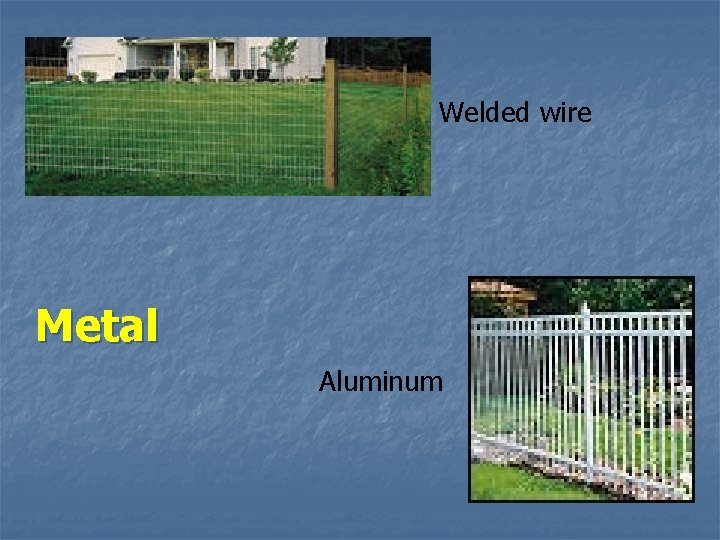 Welded wire

Metal

Aluminum